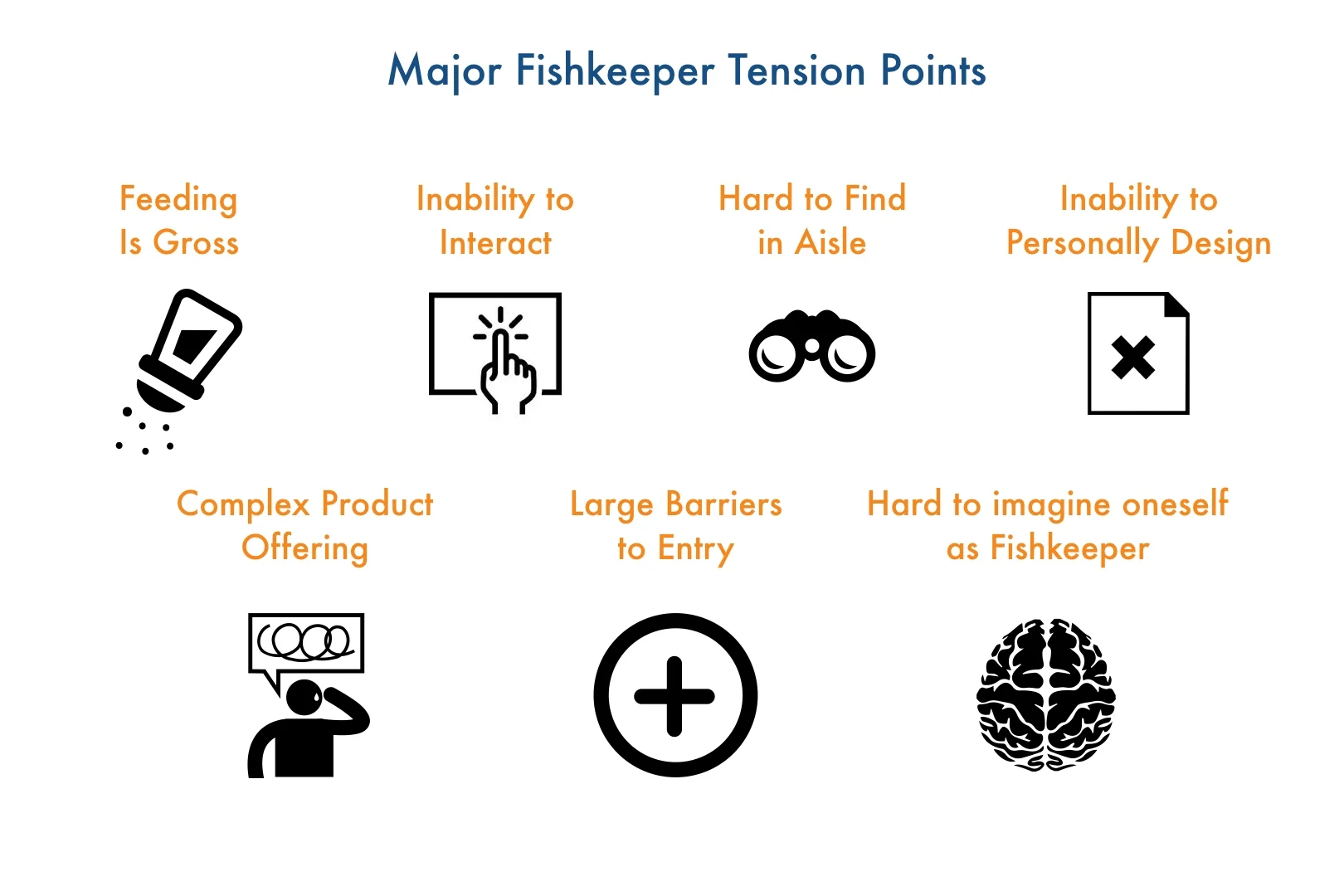 Major Fishkeeper Tension Points

Feeding Is Gross

Inability to Interact

Hard to Find in Aisle

Inability to Personally Design

Complex Product Offering

Large Barriers to Entry

Hard to imagine oneself as Fishkeeper